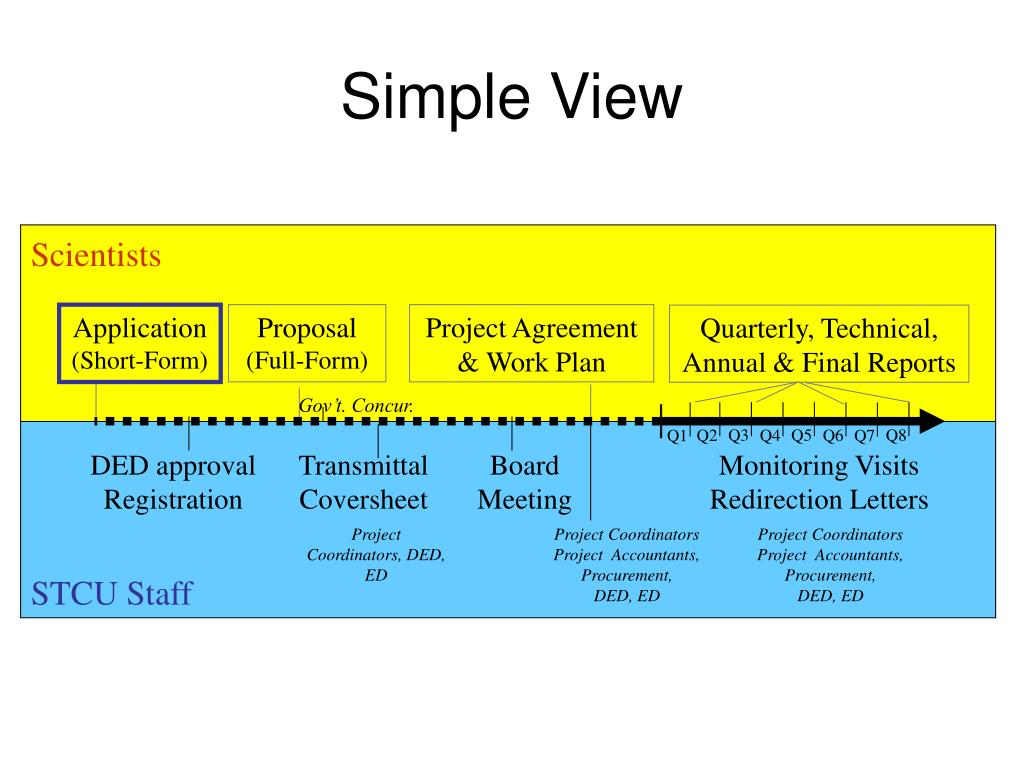 Simple View

Scientists

Application
(Short-Form)

Proposal
(Full-Form)

Project Agreement
& Work Plan

Quarterly, Technical,
Annual & Final Reports

Gov't. Concur.

Q1 Q2 Q3 Q4 Q5 Q6 Q7 Q8

DED approval
Registration

Transmittal
Coversheet

Board
Meeting

Monitoring Visits
Redirection Letters

Project
Coordinators, DED,
ED

Project Coordinators
Project Accountants,
Procurement,
DED, ED

Project Coordinators
Project Accountants,
Procurement,
DED, ED

STCU Staff